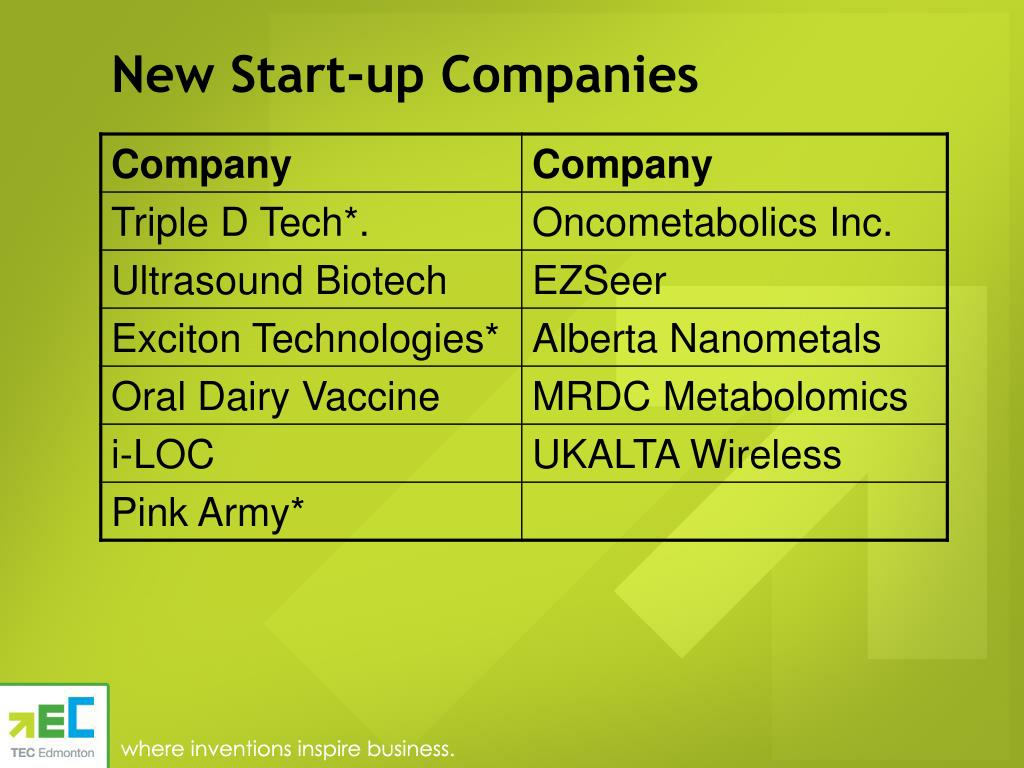 New Start-up Companies

| Company | Company |
|---|---|
| Triple D Tech*. | Oncometabolics Inc. |
| Ultrasound Biotech | EZSeer |
| Exciton Technologies* | Alberta Nanometals |
| Oral Dairy Vaccine | MRDC Metabolomics |
| i-LOC | UKALTA Wireless |
| Pink Army* | |

TEC Edmonton

where inventions inspire business.